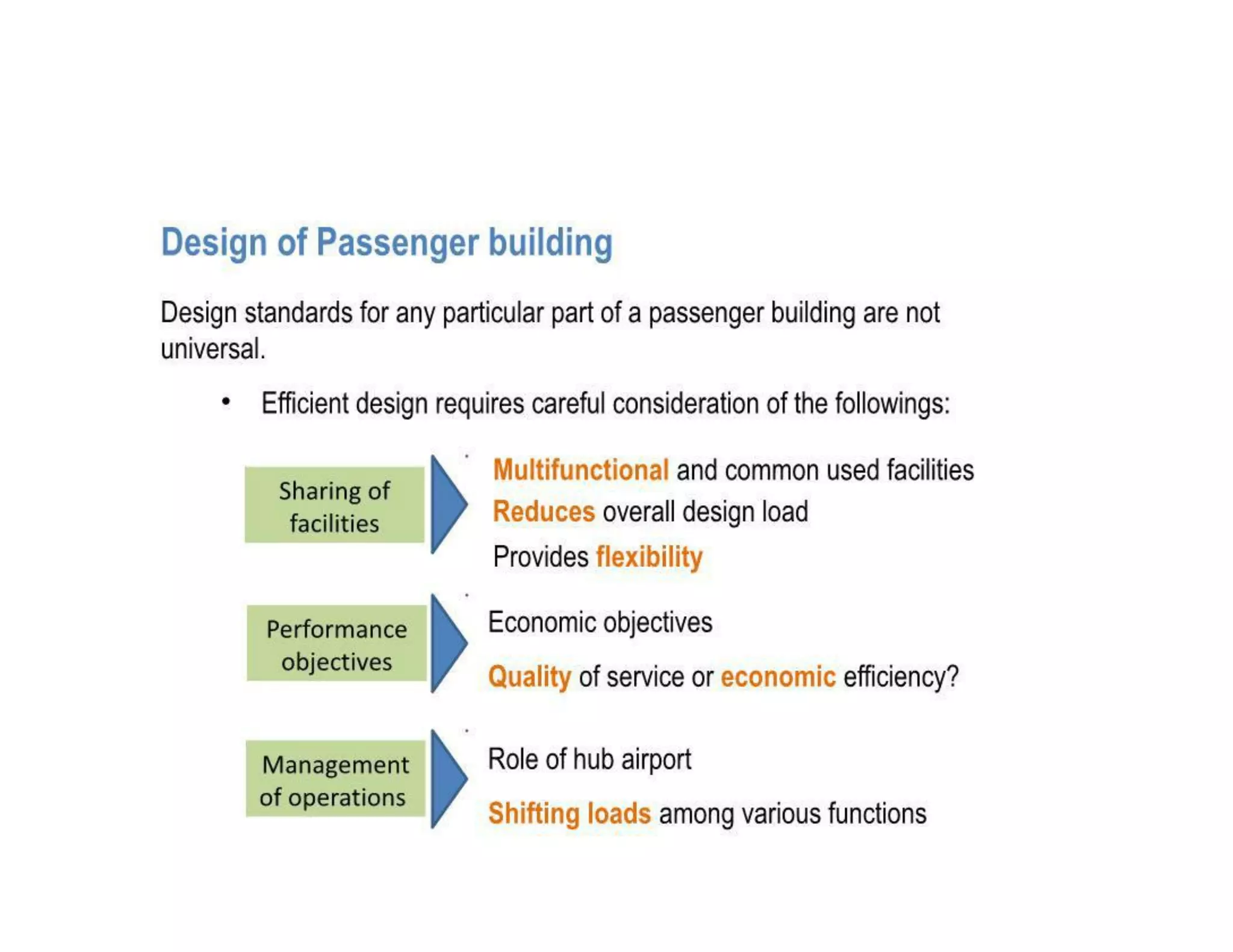 Design of Passenger building

Design standards for any particular part of a passenger building are not universal.

• Efficient design requires careful consideration of the followings:

Sharing of facilities

Multifunctional and common used facilities
Reduces overall design load
Provides flexibility

Performance objectives

Economic objectives
Quality of service or economic efficiency?

Management of operations

Role of hub airport
Shifting loads among various functions